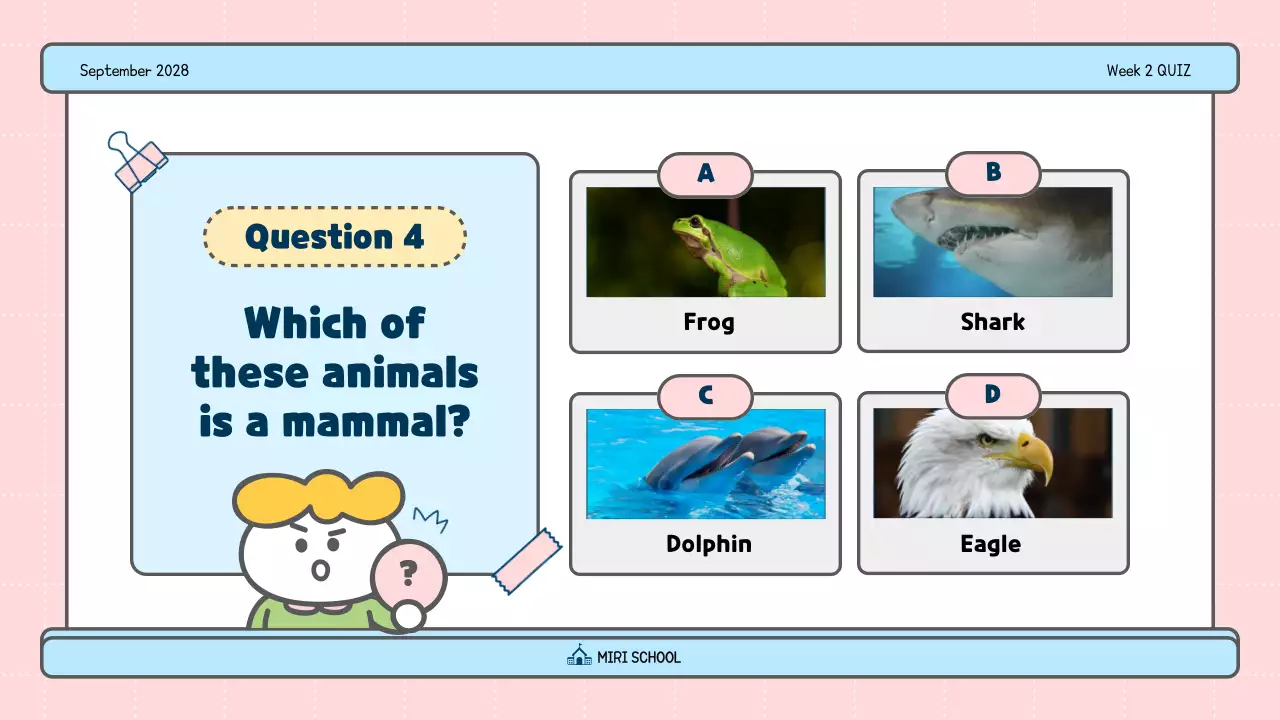 September 2028

Week 2 QUIZ

Question 4

Which of these animals is a mammal?

?

A

Frog

B

Shark

C

Dolphin

D

Eagle

MIRI SCHOOL